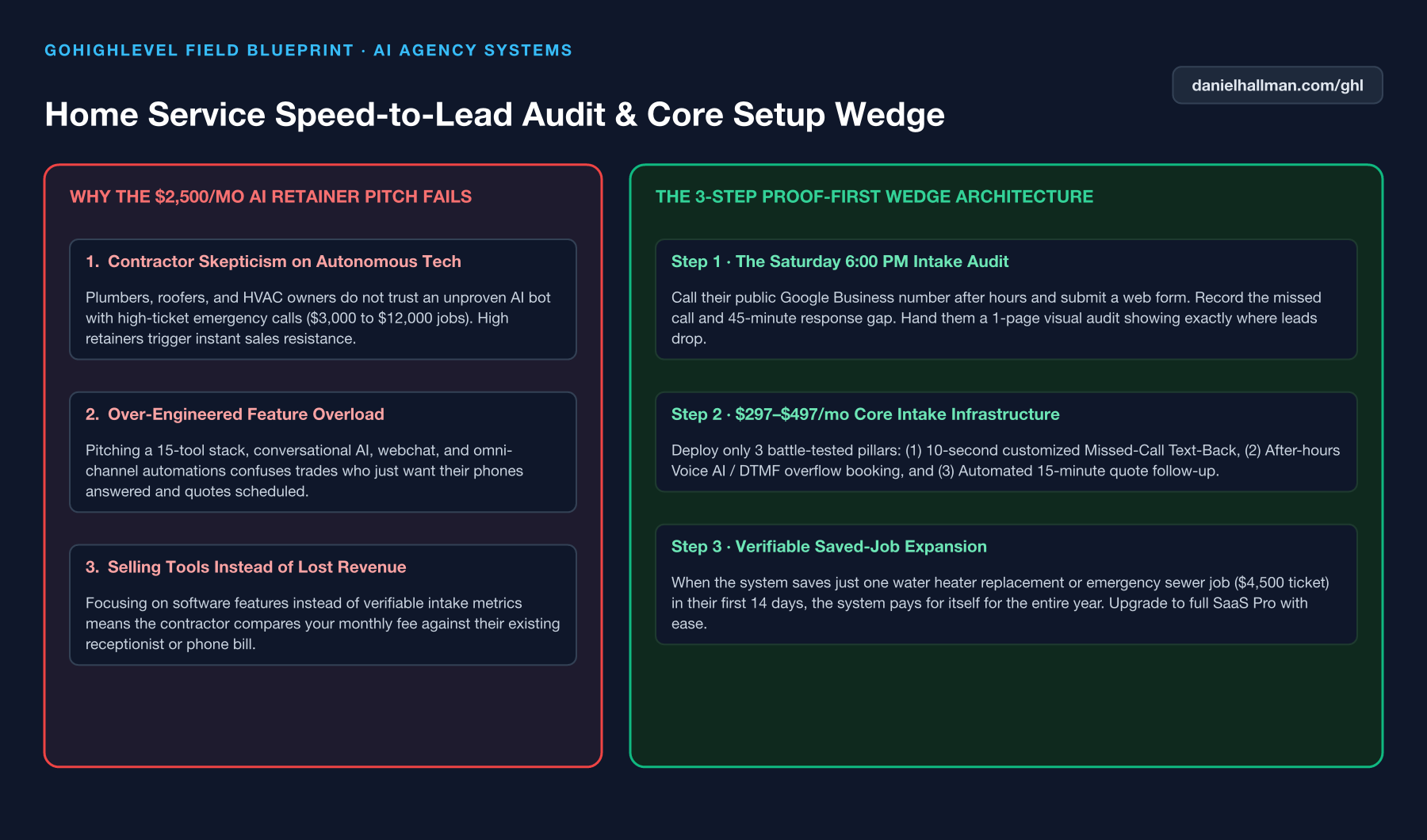 GOHIGHLEVEL FIELD BLUEPRINT · AI AGENCY SYSTEMS

danielhallman.com/ghl

Home Service Speed-to-Lead Audit & Core Setup Wedge

WHY THE $2,500/MO AI RETAINER PITCH FAILS

1. Contractor Skepticism on Autonomous Tech

Plumbers, roofers, and HVAC owners do not trust an unproven AI bot with high-ticket emergency calls ($3,000 to $12,000 jobs). High retainers trigger instant sales resistance.

2. Over-Engineered Feature Overload

Pitching a 15-tool stack, conversational AI, webchat, and omni-channel automations confuses trades who just want their phones answered and quotes scheduled.

3. Selling Tools Instead of Lost Revenue

Focusing on software features instead of verifiable intake metrics means the contractor compares your monthly fee against their existing receptionist or phone bill.

THE 3-STEP PROOF-FIRST WEDGE ARCHITECTURE

Step 1 · The Saturday 6:00 PM Intake Audit

Call their public Google Business number after hours and submit a web form. Record the missed call and 45-minute response gap. Hand them a 1-page visual audit showing exactly where leads drop.

Step 2 · $297–$497/mo Core Intake Infrastructure

Deploy only 3 battle-tested pillars: (1) 10-second customized Missed-Call Text-Back, (2) After-hours Voice AI / DTMF overflow booking, and (3) Automated 15-minute quote follow-up.

Step 3 · Verifiable Saved-Job Expansion

When the system saves just one water heater replacement or emergency sewer job ($4,500 ticket) in their first 14 days, the system pays for itself for the entire year. Upgrade to full SaaS Pro with ease.